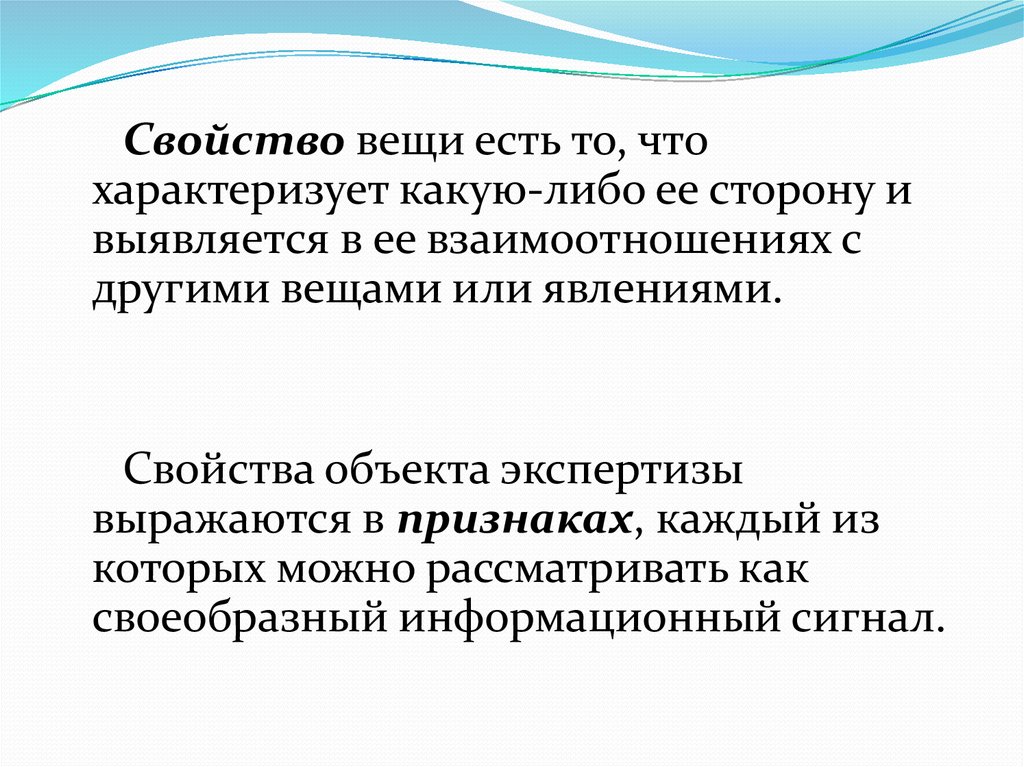 Свойство вещи есть то, что характеризует какую-либо ее сторону и выявляется в ее взаимоотношениях с другими вещами или явлениями.

Свойства объекта экспертизы выражаются в признаках, каждый из которых можно рассматривать как своеобразный информационный сигнал.